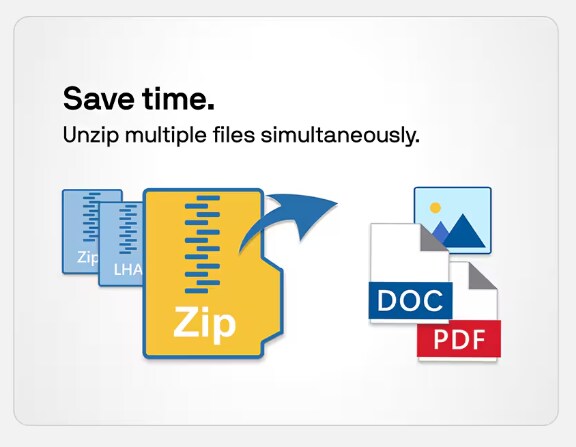 Save time.
Unzip multiple files simultaneously.

Zip
LHA
Zip

DOC
PDF